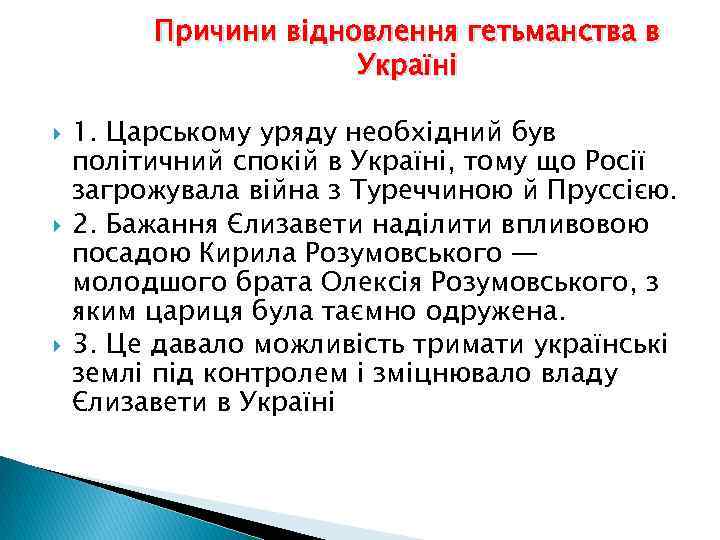 Причини відновлення гетьманства в Україні

1. Царському уряду необхідний був політичний спокій в Україні, тому що Росії загрожувала війна з Туреччиною й Пруссією.

2. Бажання Єлизавети наділити впливовою посадою Кирила Розумовського — молодшого брата Олексія Розумовського, з яким цариця була таємно одружена.

3. Це давало можливість тримати українські землі під контролем і зміцнювало владу Єлизавети в Україні